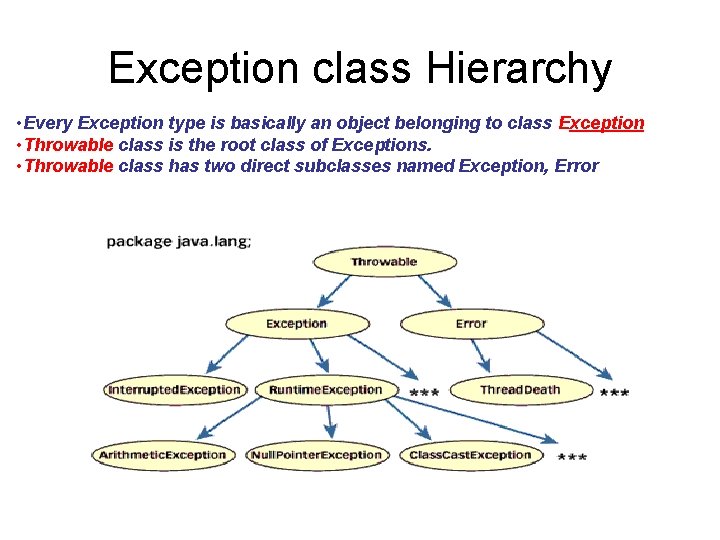 Exception class Hierarchy

•Every Exception type is basically an object belonging to class Exception
•Throwable class is the root class of Exceptions.
•Throwable class has two direct subclasses named Exception, Error

package java.lang;

Throwable

Exception

Error

InterruptedException

RuntimeException

***

ThreadDeath

***

ArithmeticException

NullPointerException

ClassCastException

***